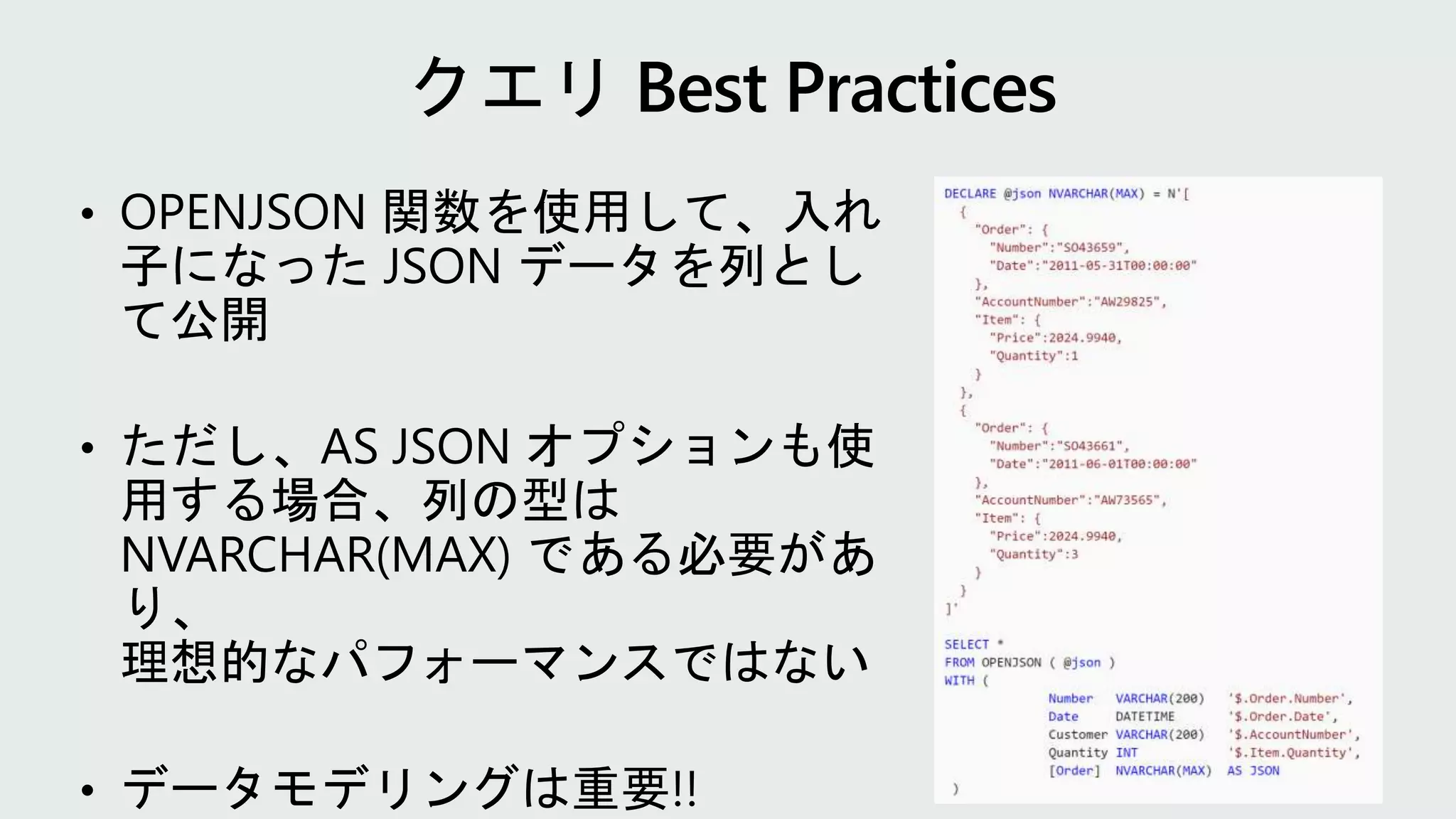 クエリ Best Practices

• OPENJSON 関数を使用して、入れ子になった JSON データを列として公開

• ただし、AS JSON オプションも使用する場合、列の型は NVARCHAR(MAX) である必要があり、
理想的なパフォーマンスではない

• データモデリングは重要!!

DECLARE @json NVARCHAR(MAX) = N'[
  {
    "Order": {
      "Number":"SO43659",
      "Date":"2011-05-31T00:00:00"
    },
    "AccountNumber":"AW29825",
    "Item": {
      "Price":2024.9940,
      "Quantity":1
    }
  },
  {
    "Order": {
      "Number":"SO43661",
      "Date":"2011-06-01T00:00:00"
    },
    "AccountNumber":"AW73565",
    "Item": {
      "Price":2024.9940,
      "Quantity":3
    }
  }
]'

SELECT *
FROM OPENJSON ( @json )
WITH (
    Number VARCHAR(200) '$.Order.Number',
    Date DATETIME '$.Order.Date',
    Customer VARCHAR(200) '$.AccountNumber',
    Quantity INT '$.Item.Quantity',
    [Order] NVARCHAR(MAX) AS JSON
)